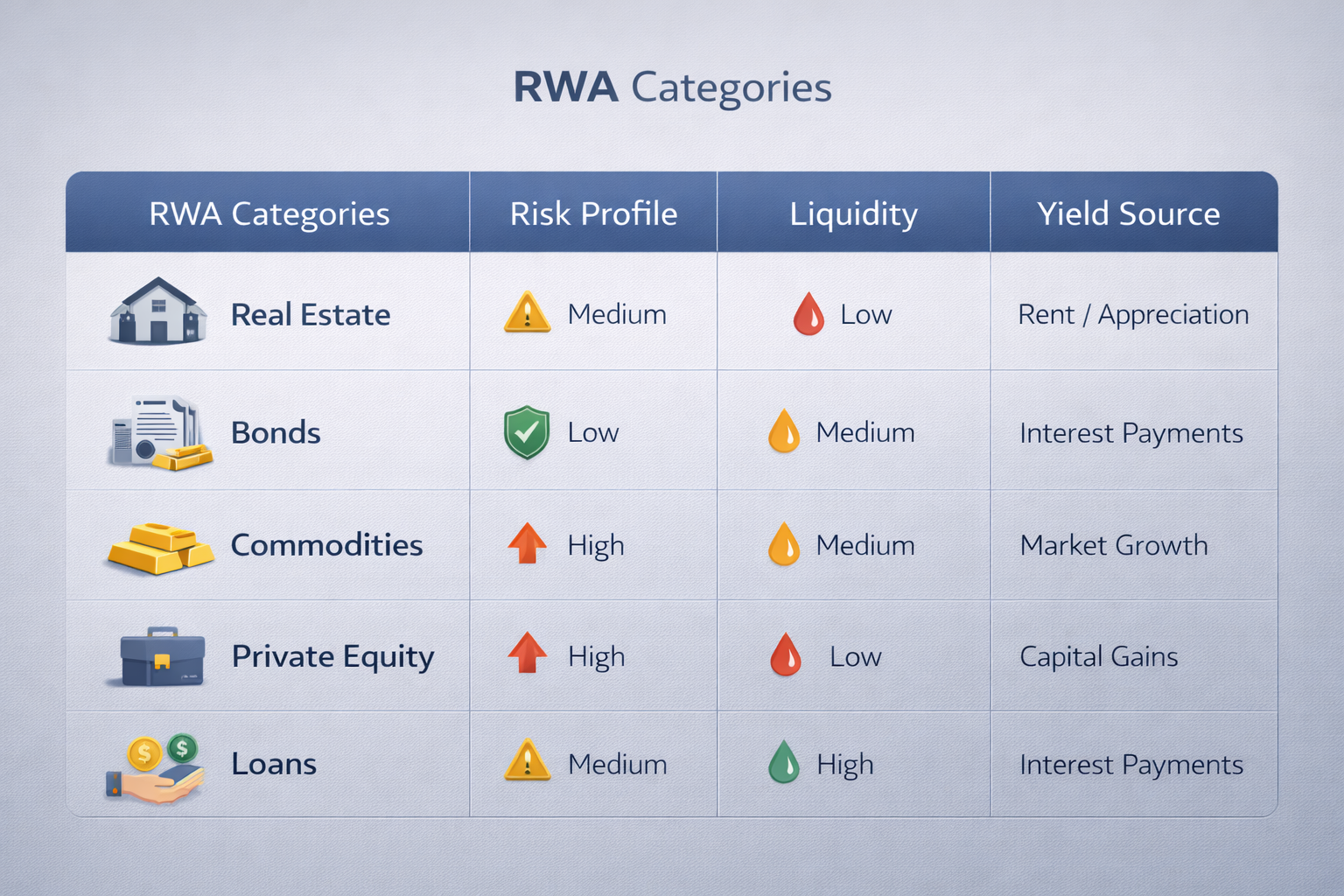 RWA Categories

| RWA Categories | Risk Profile | Liquidity | Yield Source |
|---|---|---|---|
| Real Estate | Medium | Low | Rent / Appreciation |
| Bonds | Low | Medium | Interest Payments |
| Commodities | High | Medium | Market Growth |
| Private Equity | High | Low | Capital Gains |
| Loans | Medium | High | Interest Payments |